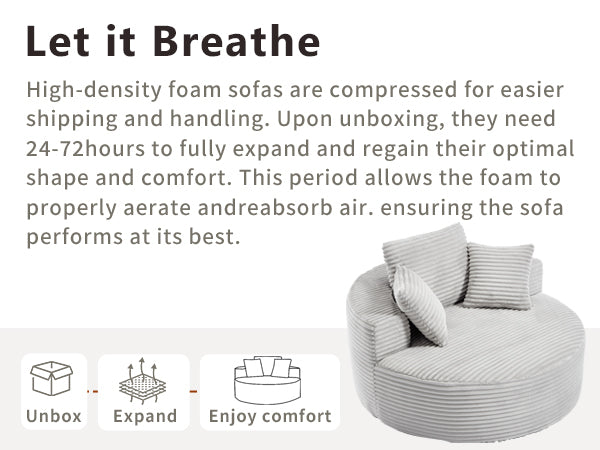 Let it Breathe

High-density foam sofas are compressed for easier shipping and handling. Upon unboxing, they need 24-72hours to fully expand and regain their optimal shape and comfort. This period allows the foam to properly aerate andreabsorb air. ensuring the sofa performs at its best.

Unbox

Expand

Enjoy comfort